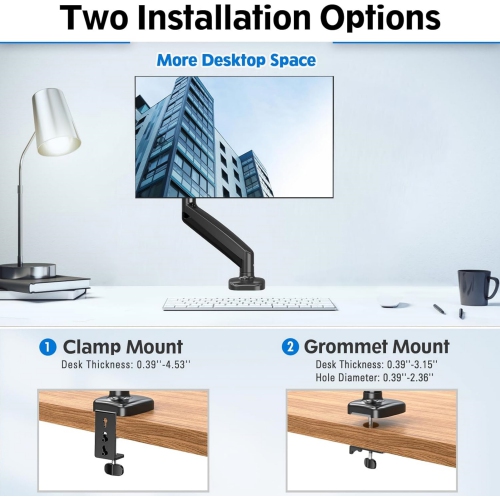 Two Installation Options

More Desktop Space

1 Clamp Mount
Desk Thickness: 0.39''-4.53''

2 Grommet Mount
Desk Thickness: 0.39''-3.15''
Hole Diameter: 0.39''-2.36''